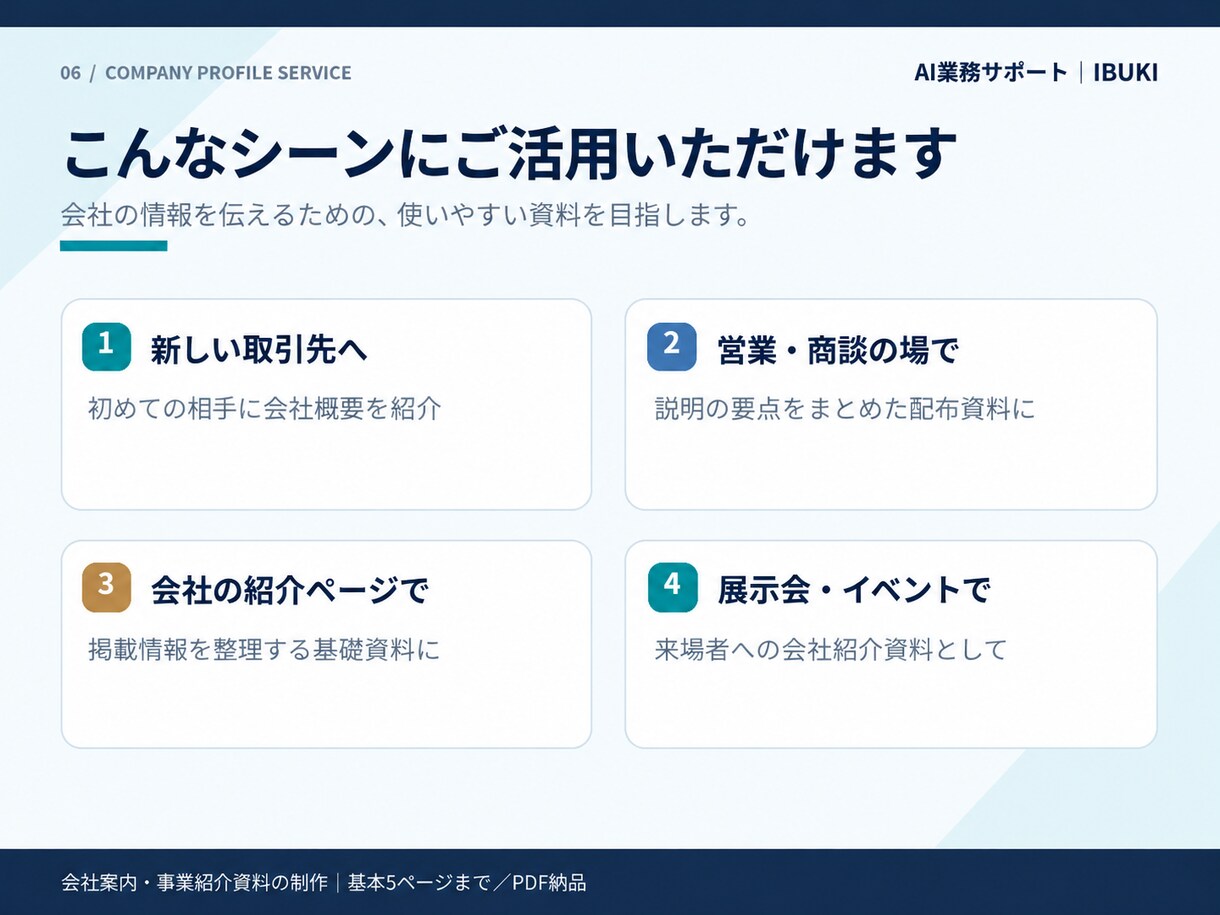 06 / COMPANY PROFILE SERVICE

AI業務サポート｜IBUKI

こんなシーンにご活用いただけます

会社の情報を伝えるための、使いやすい資料を目指します。

1 新しい取引先へ

初めての相手に会社概要を紹介

2 営業・商談の場で

説明の要点をまとめた配布資料に

3 会社の紹介ページで

掲載情報を整理する基礎資料に

4 展示会・イベントで

来場者への会社紹介資料として

会社案内・事業紹介資料の制作｜基本5ページまで／PDF納品